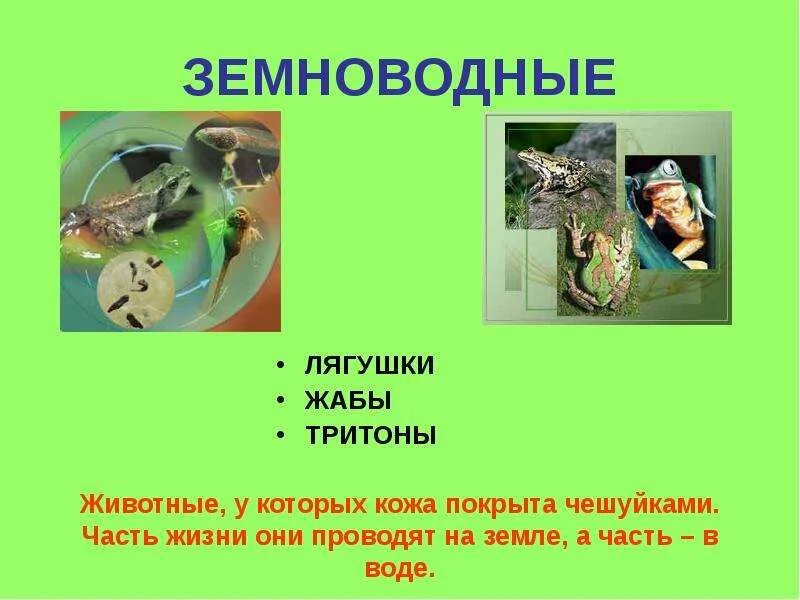 ЗЕМНОВОДНЫЕ

• ЛЯГУШКИ
• ЖАБЫ
• ТРИТОНЫ

Животные, у которых кожа покрыта чешуйками. Часть жизни они проводят на земле, а часть – в воде.